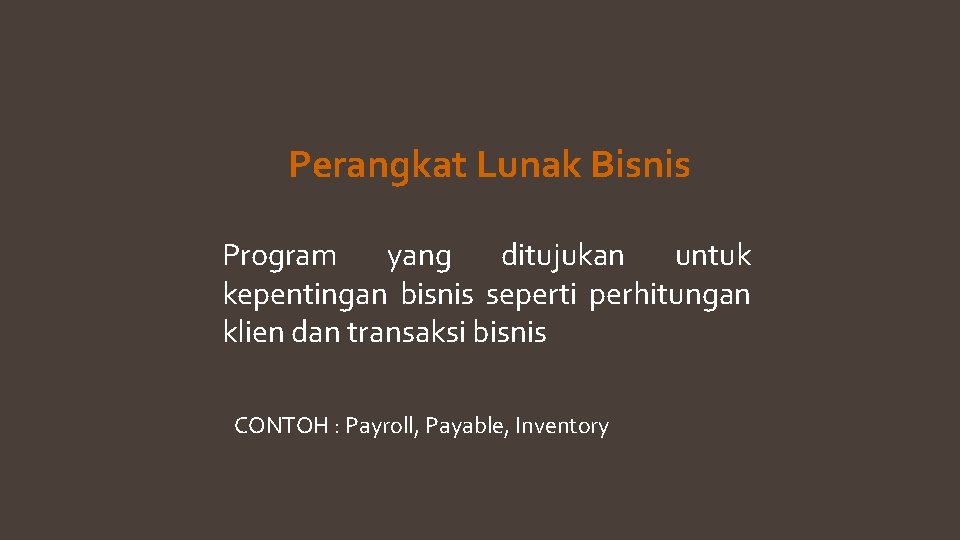 Perangkat Lunak Bisnis

Program yang ditujukan untuk kepentingan bisnis seperti perhitungan klien dan transaksi bisnis

CONTOH : Payroll, Payable, Inventory